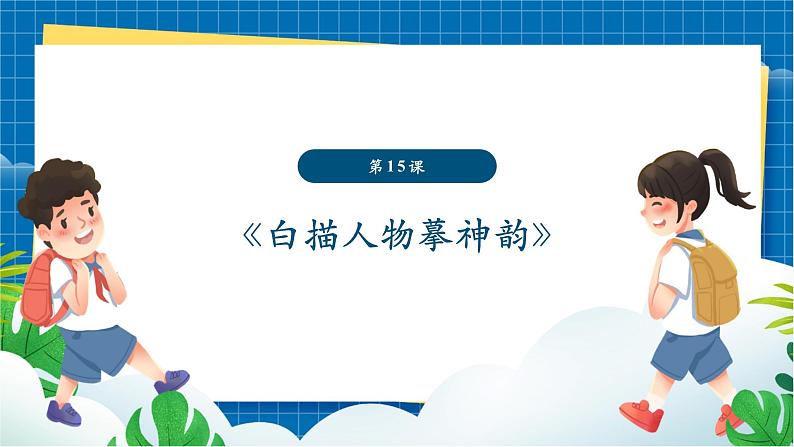 第15课

《白描人物摹神韵》